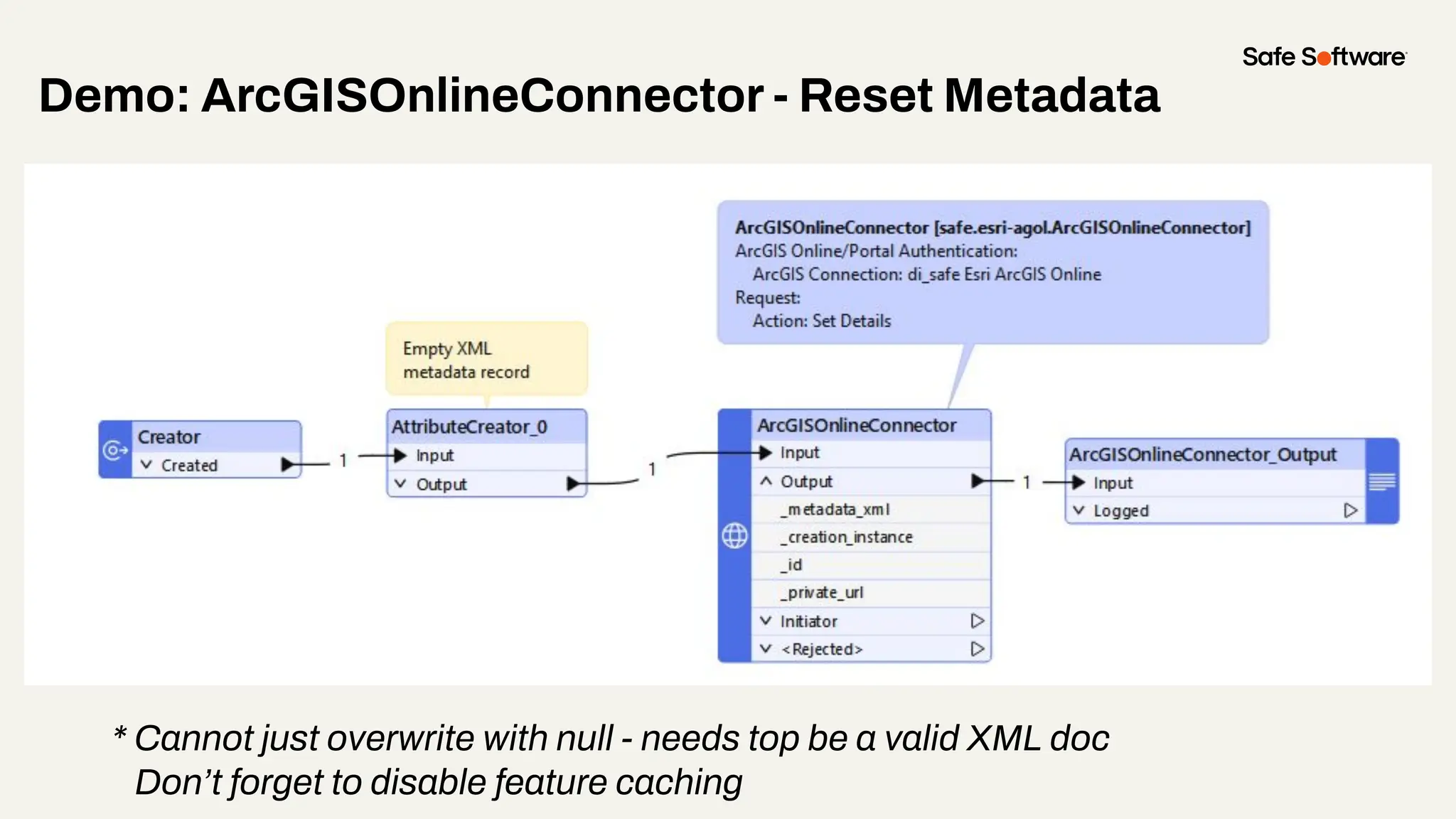 Safe Software

Demo: ArcGISOnlineConnector - Reset Metadata

ArcGISOnlineConnector [safe.esri-agol.ArcGISOnlineConnector]
ArcGIS Online/Portal Authentication:
ArcGIS Connection: di_safe Esri ArcGIS Online
Request:
Action: Set Details

Empty XML metadata record

Creator
Created

1

AttributeCreator_0
Input
Output

1

ArcGISOnlineConnector
Input
Output
_metadata_xml
_creation_instance
_id
_private_url
Initiator
<Rejected>

1

ArcGISOnlineConnector_Output
Input
Logged

* Cannot just overwrite with null - needs top be a valid XML doc
Don't forget to disable feature caching